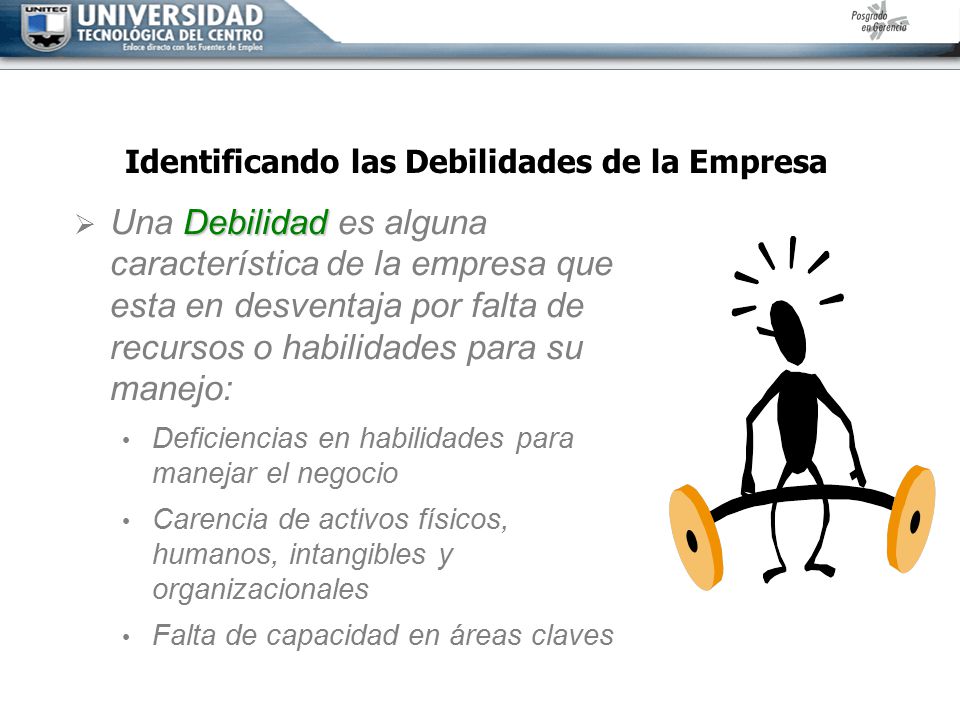 UNITEC UNIVERSIDAD TECNOLÓGICA DEL CENTRO
Enlace directo con las Fuentes de Empleo

Posgrado en Gerencia

Identificando las Debilidades de la Empresa

➢ Una Debilidad es alguna característica de la empresa que esta en desventaja por falta de recursos o habilidades para su manejo:

• Deficiencias en habilidades para manejar el negocio

• Carencia de activos físicos, humanos, intangibles y organizacionales

• Falta de capacidad en áreas claves